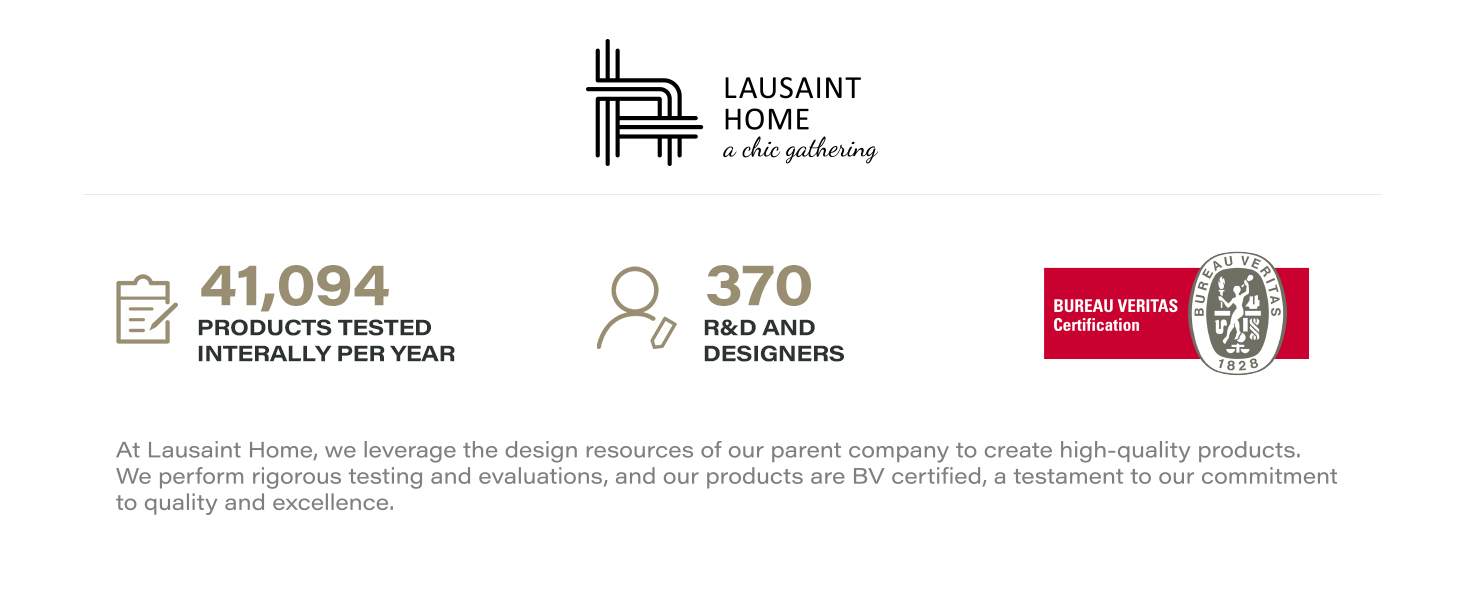 LAUSAINT HOME
a chic gathering

41,094
PRODUCTS TESTED INTERALLY PER YEAR

370
R&D AND DESIGNERS

BUREAU VERITAS
Certification
BUREAU VERITAS
1828

At Lausaint Home, we leverage the design resources of our parent company to create high-quality products. We perform rigorous testing and evaluations, and our products are BV certified, a testament to our commitment to quality and excellence.